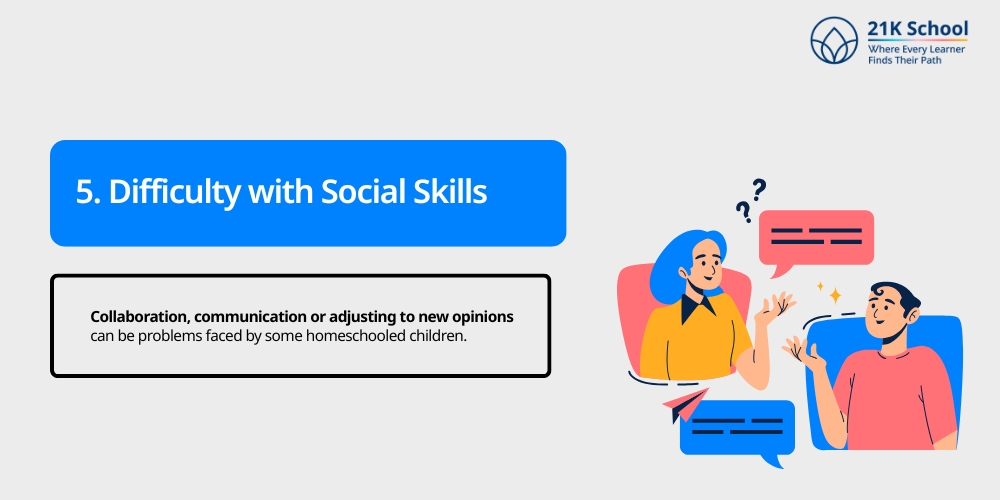 21K School
Where Every Learner Finds Their Path

5. Difficulty with Social Skills

Collaboration, communication or adjusting to new opinions can be problems faced by some homeschooled children.

? ?